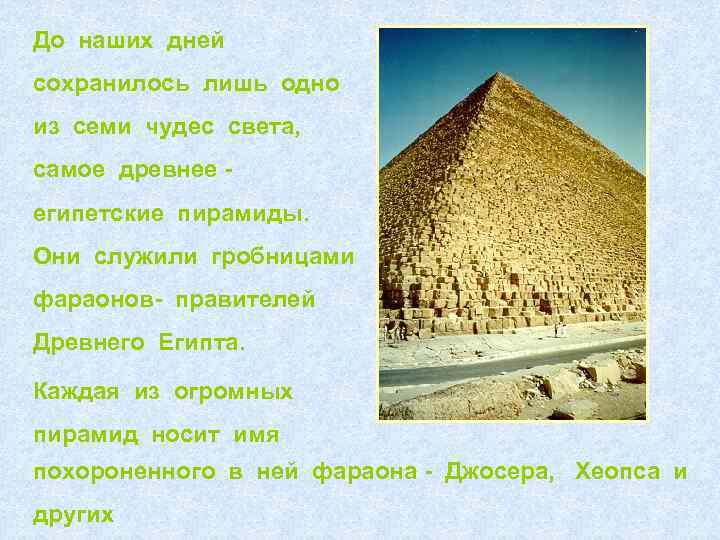 До наших дней сохранилось лишь одно из семи чудес света, самое древнее - египетские пирамиды. Они служили гробницами фараонов- правителей Древнего Египта.

Каждая из огромных пирамид носит имя похороненного в ней фараона - Джосера, Хеопса и других